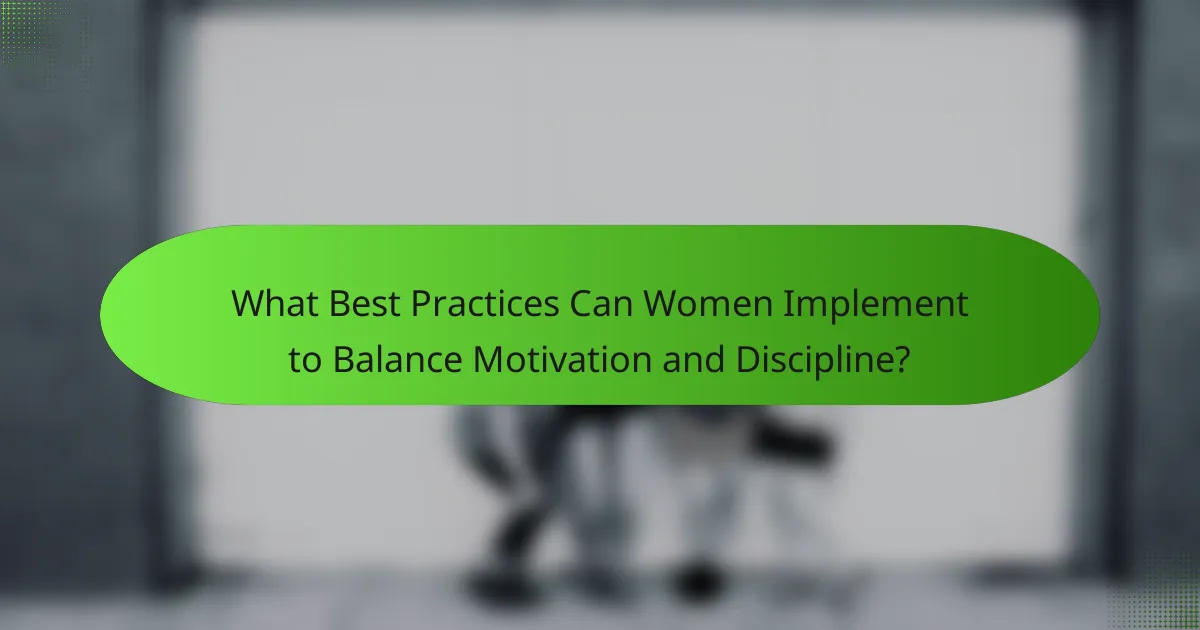 What Best Practices Can Women Implement to Balance Motivation and Discipline?